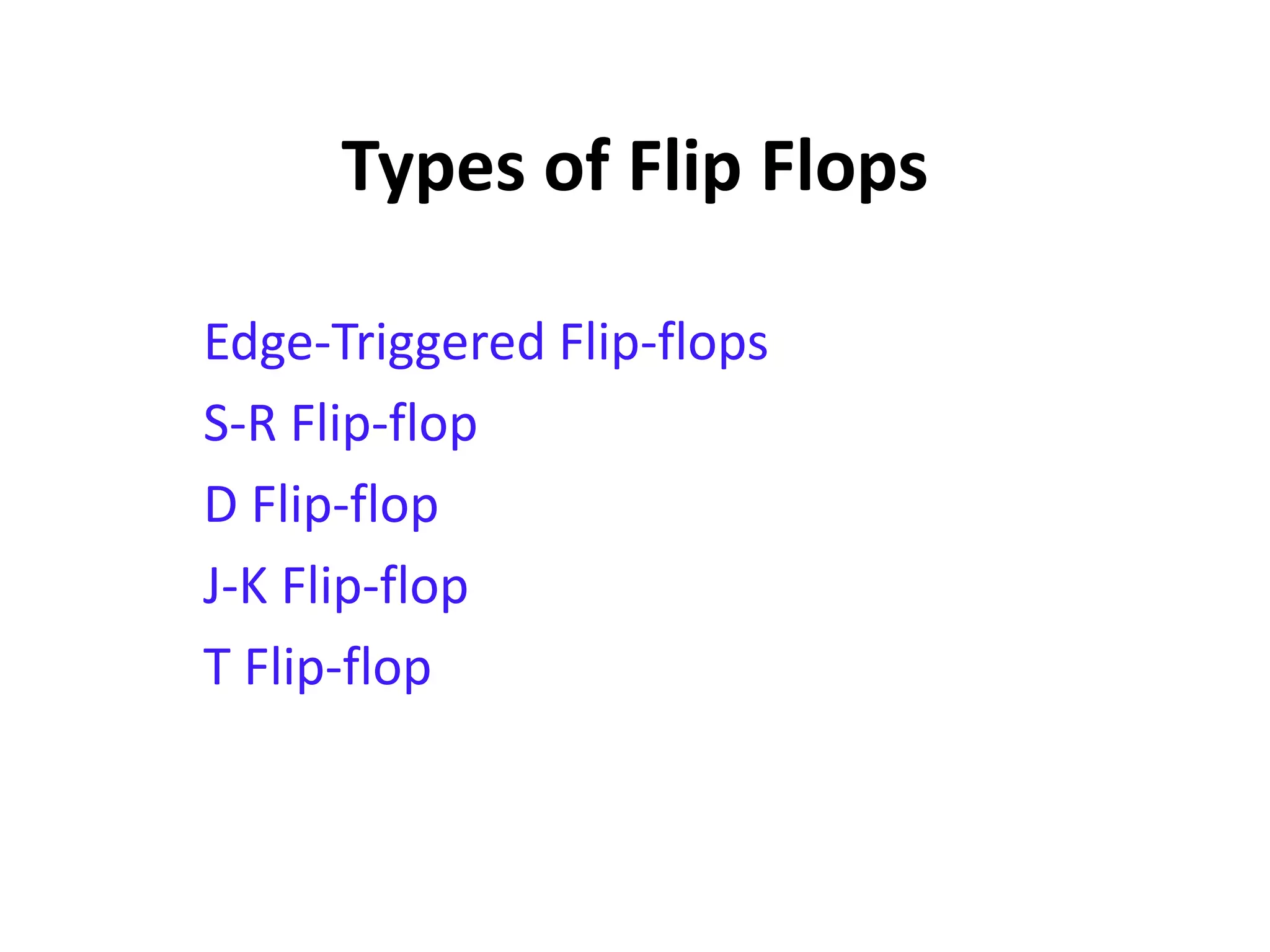 Types of Flip Flops

Edge-Triggered Flip-flops

S-R Flip-flop

D Flip-flop

J-K Flip-flop

T Flip-flop